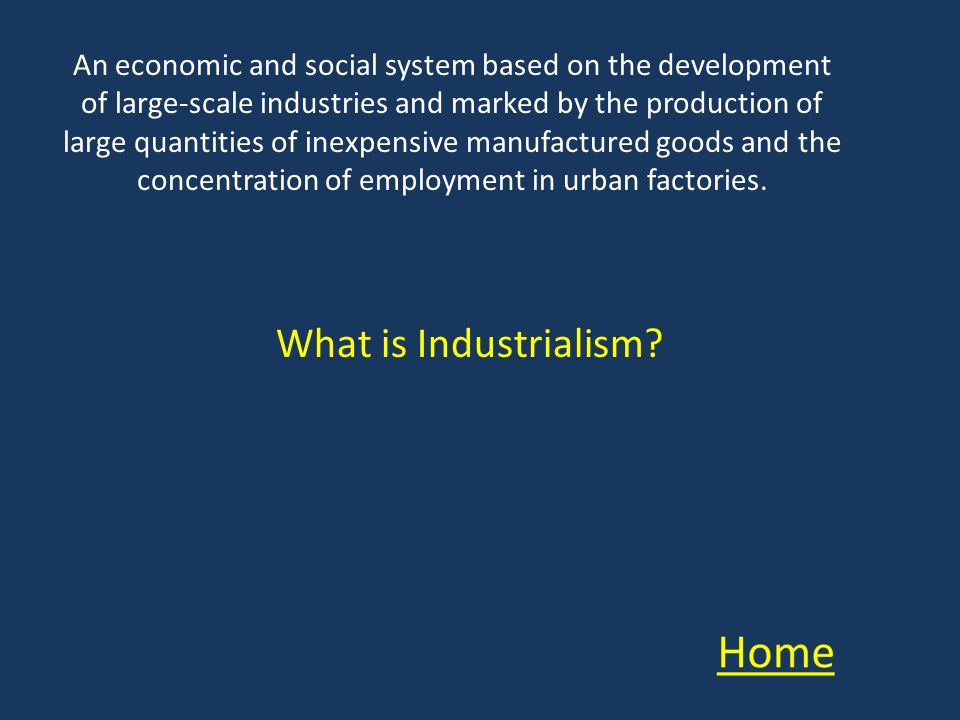 An economic and social system based on the development of large-scale industries and marked by the production of large quantities of inexpensive manufactured goods and the concentration of employment in urban factories.

What is Industrialism?

Home